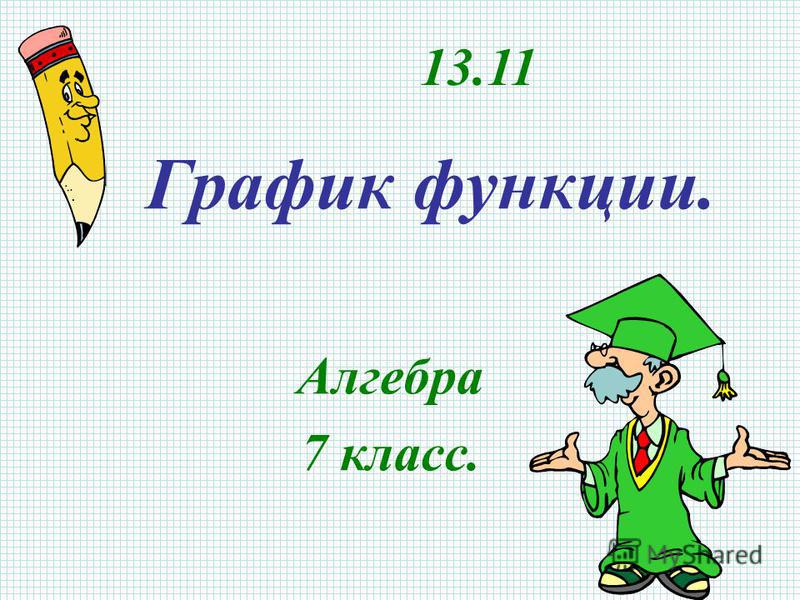 13.11

График функции.

Алгебра
7 класс.

MyShared